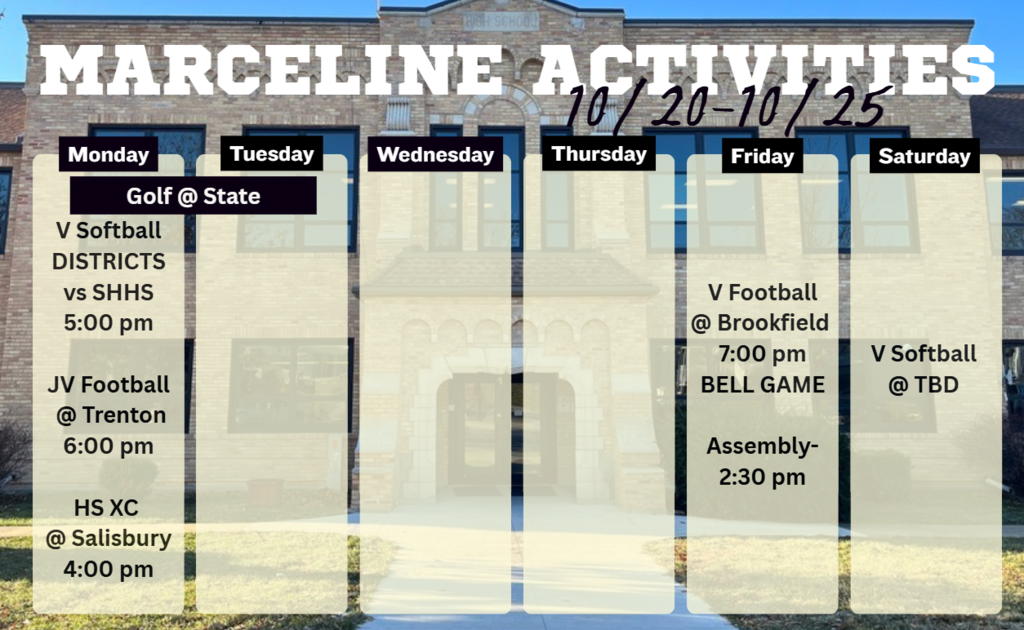 MARCELINE ACTIVITIES
10/20-10/25

Monday

Golf @ State

V Softball DISTRICTS vs SHHS 5:00 pm

JV Football @ Trenton 6:00 pm

HS XC @ Salisbury 4:00 pm

Tuesday

Wednesday

Thursday

Friday

V Football @ Brookfield 7:00 pm BELL GAME

Assembly- 2:30 pm

Saturday

V Softball @ TBD